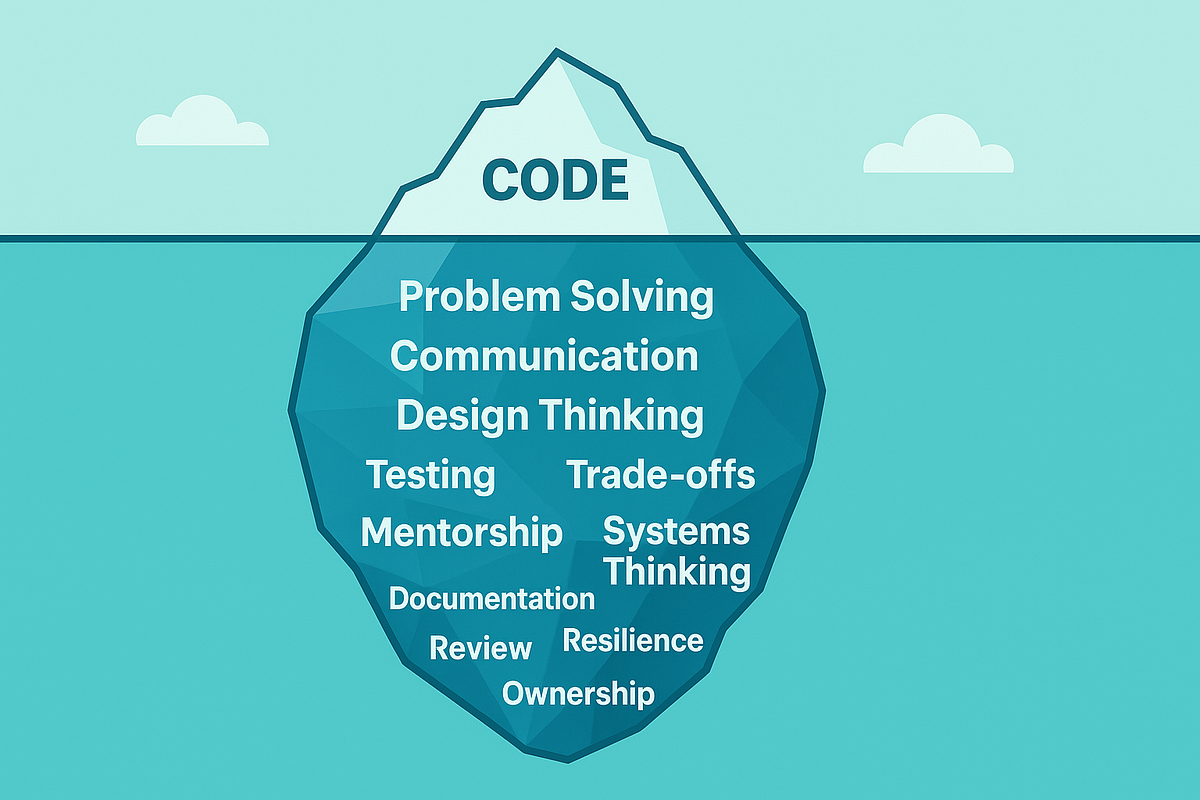 CODE

Problem Solving

Communication

Design Thinking

Testing

Trade-offs

Mentorship

Systems Thinking

Documentation

Review

Resilience

Ownership